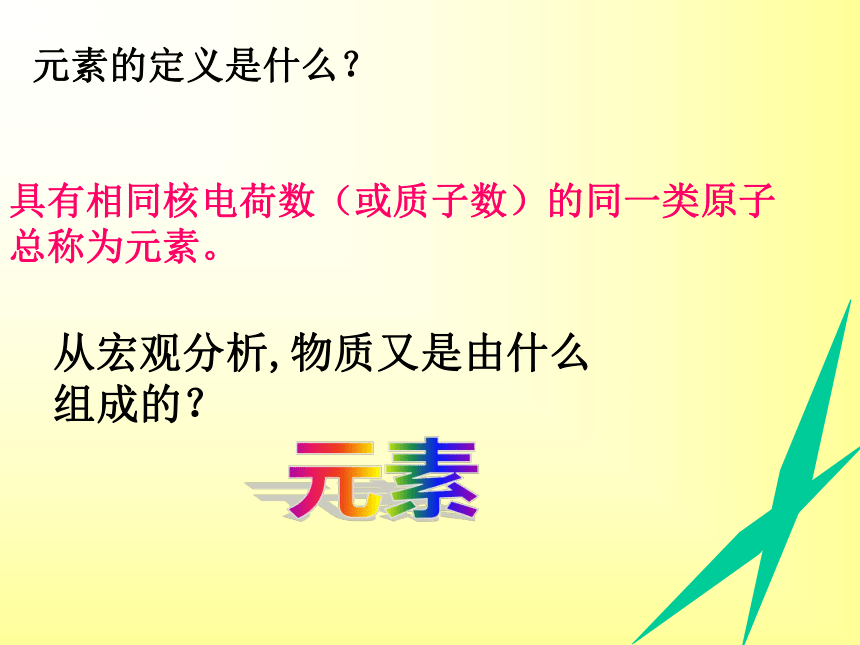 元素的定义是什么？

具有相同核电荷数（或质子数）的同一类原子总称为元素。

从宏观分析,物质又是由什么组成的？

元素